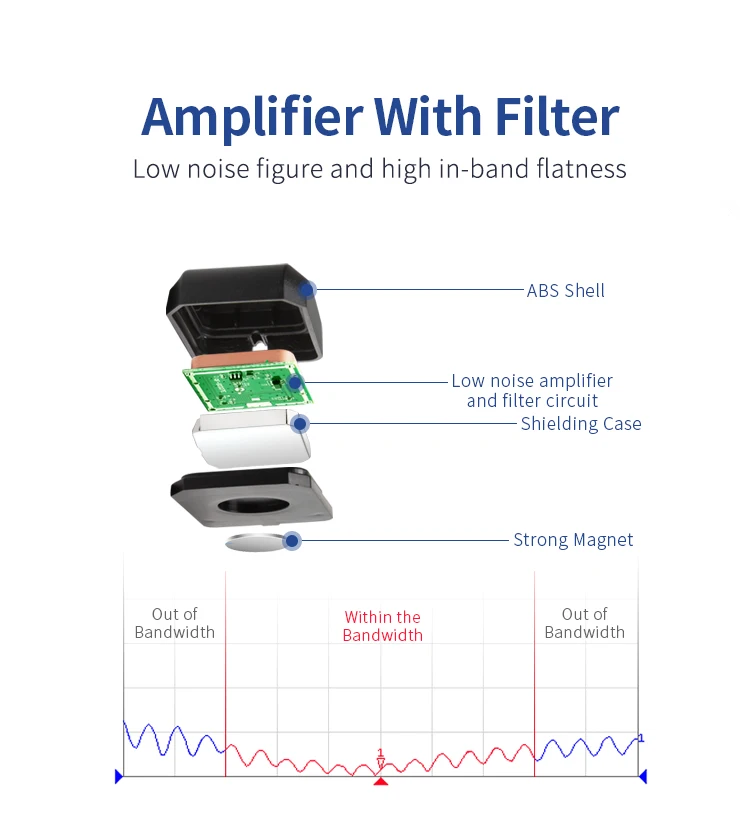 Amplifier With Filter
Low noise figure and high in-band flatness

ABS Shell

Low noise amplifier and filter circuit

Shielding Case

Strong Magnet

Out of Bandwidth

Within the Bandwidth

Out of Bandwidth

1

1